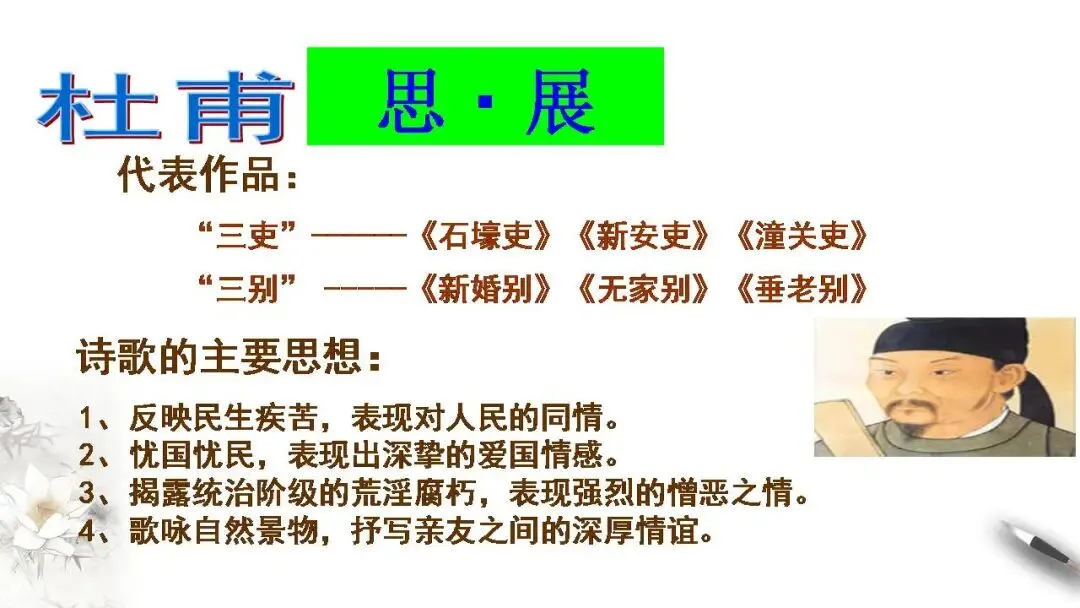 杜甫

思·展

代表作品：

“三吏”———《石壕吏》《新安吏》《潼关吏》

“三别” ———《新婚别》《无家别》《垂老别》

诗歌的主要思想：

1、反映民生疾苦，表现对人民的同情。
2、忧国忧民，表现出深挚的爱国情感。
3、揭露统治阶级的荒淫腐朽，表现强烈的憎恶之情。
4、歌咏自然景物，抒写亲友之间的深厚情谊。